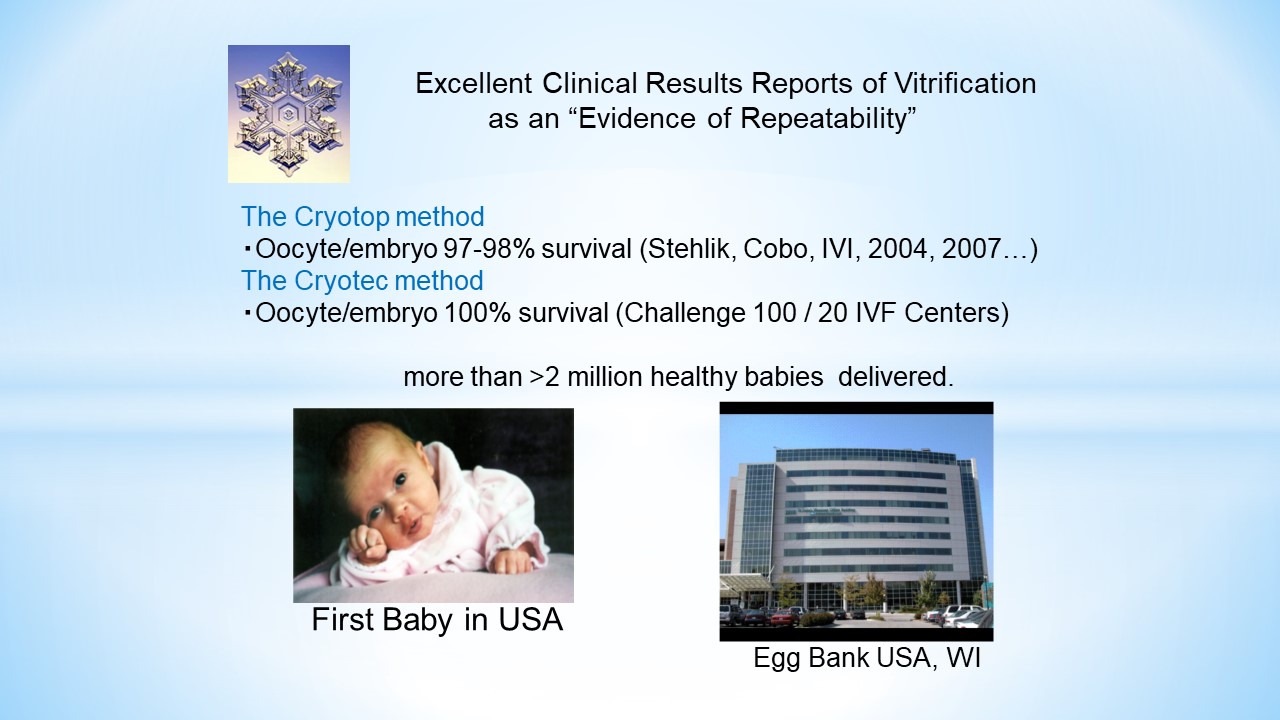 Excellent Clinical Results Reports of Vitrification as an “Evidence of Repeatability”

The Cryotop method
・Oocyte/embryo 97-98% survival (Stehlik, Cobo, IVI, 2004, 2007…)
The Cryotec method
・Oocyte/embryo 100% survival (Challenge 100 / 20 IVF Centers)

more than >2 million healthy babies delivered.

First Baby in USA

Egg Bank USA, WI